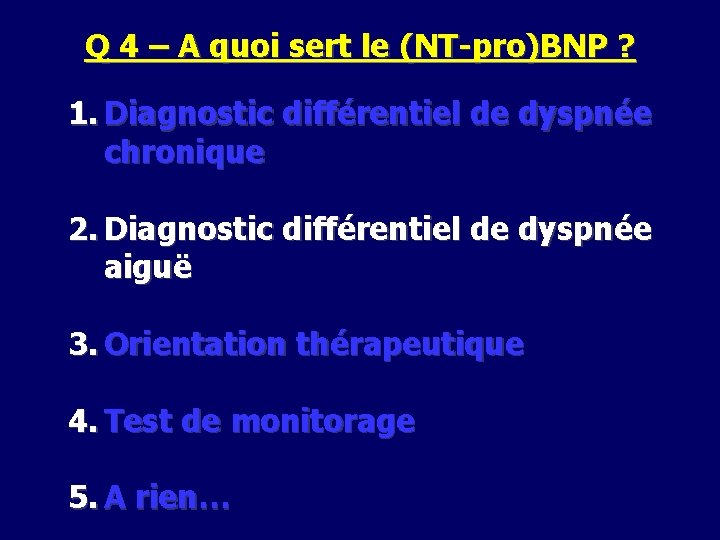 Q 4 – A quoi sert le (NT-pro)BNP ?

1. Diagnostic différentiel de dyspnée chronique

2. Diagnostic différentiel de dyspnée aiguë

3. Orientation thérapeutique

4. Test de monitorage

5. A rien…